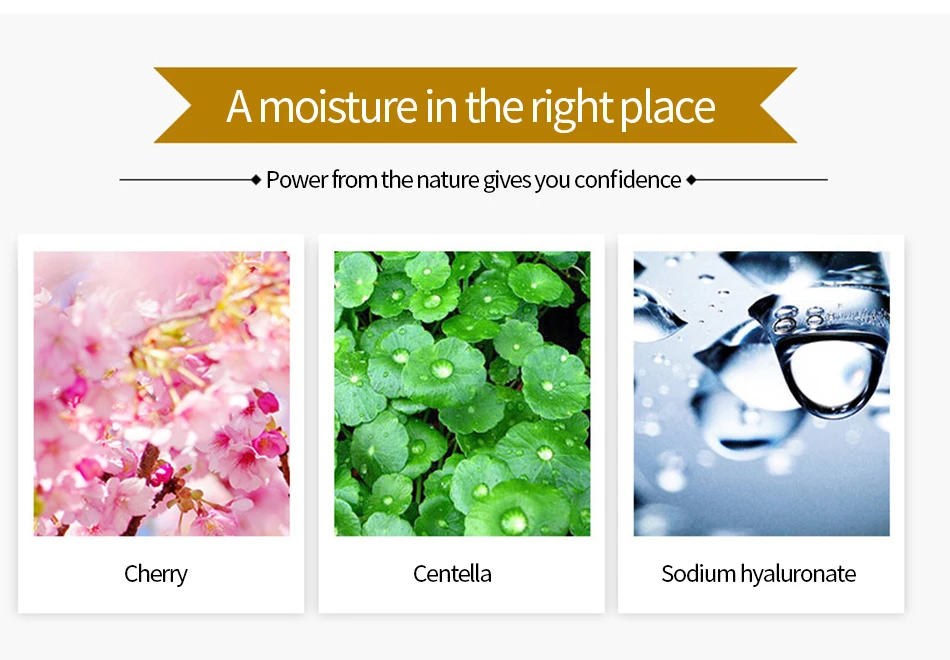 A moisture in the right place

Power from the nature gives you confidence

Cherry

Centella

Sodium hyaluronate